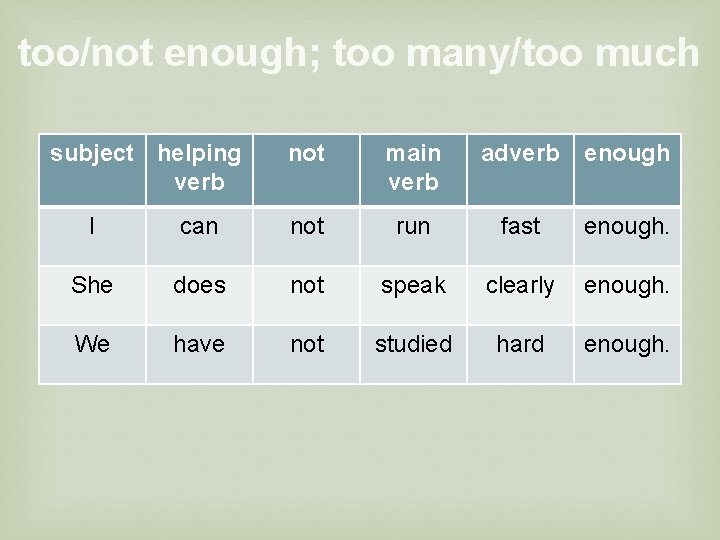 too/not enough; too many/too much

| subject | helping verb | not | main verb | adverb | enough |
|---|---|---|---|---|---|
| I | can | not | run | fast | enough. |
| She | does | not | speak | clearly | enough. |
| We | have | not | studied | hard | enough. |